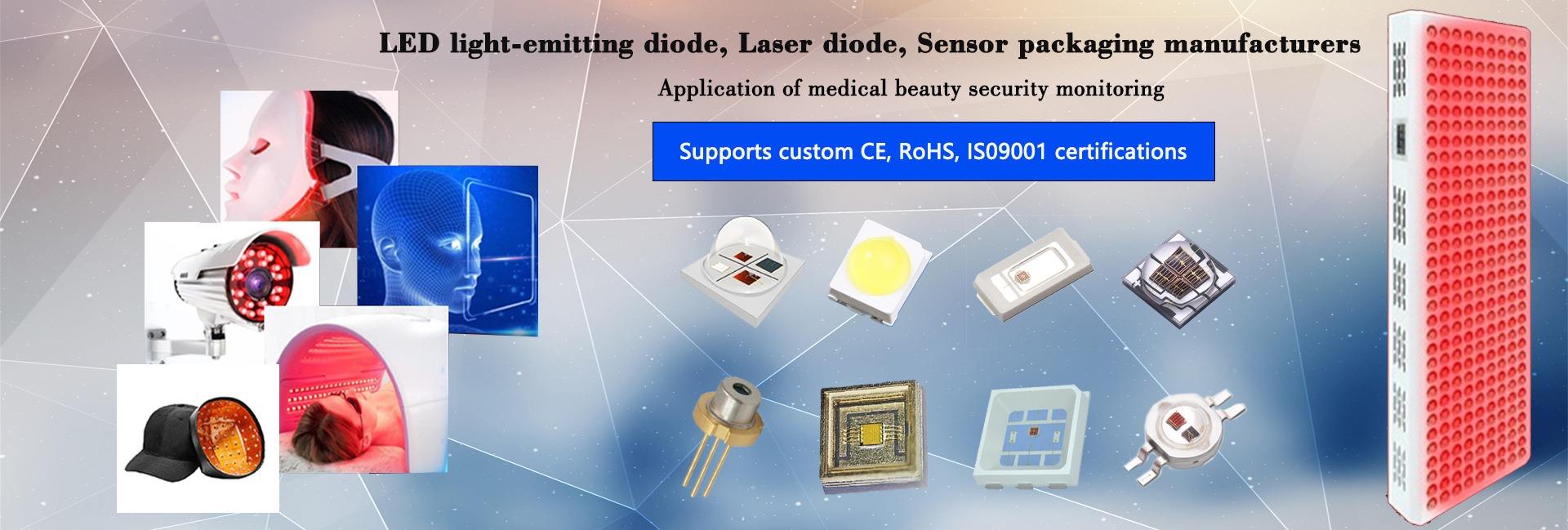 LED light-emitting diode, Laser diode, Sensor packaging manufacturers

Application of medical beauty security monitoring

Supports custom CE, RoHS, IS09001 certifications